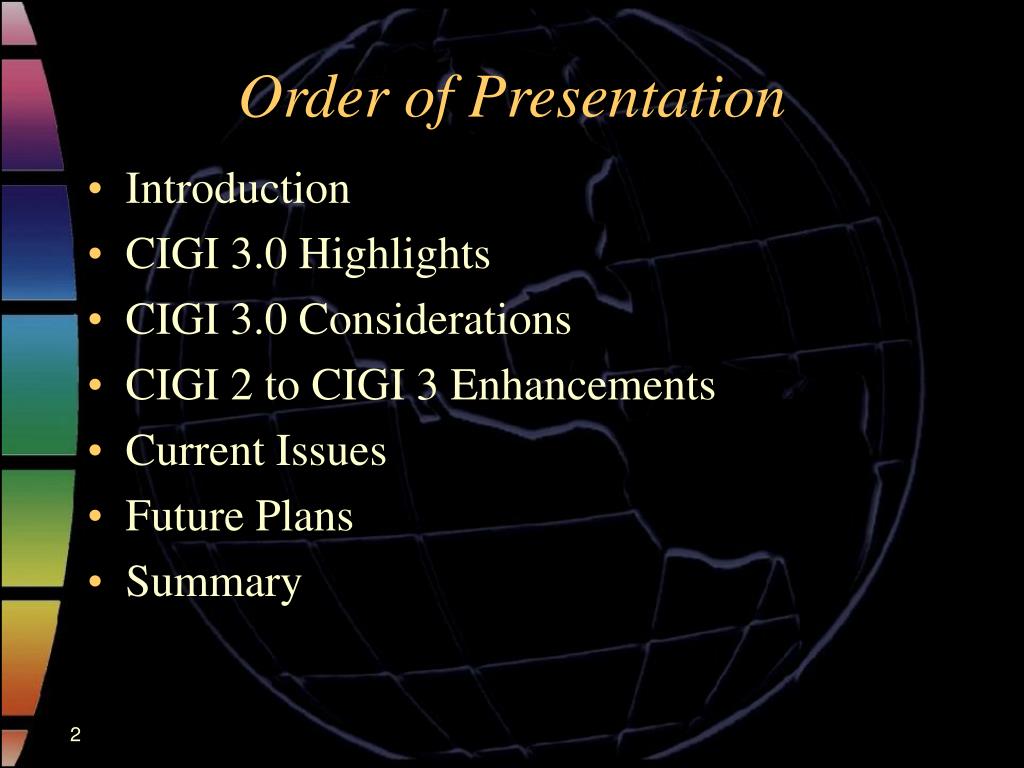 Order of Presentation

• Introduction
• CIGI 3.0 Highlights
• CIGI 3.0 Considerations
• CIGI 2 to CIGI 3 Enhancements
• Current Issues
• Future Plans
• Summary

2